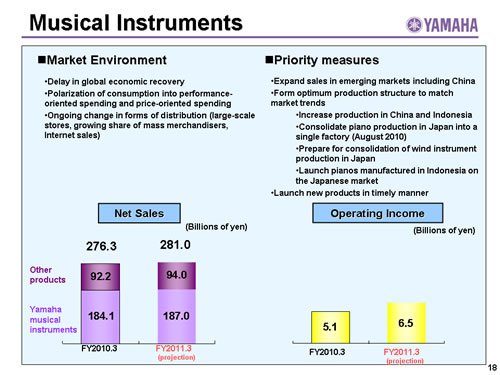 Musical Instruments

YAMAHA

■Market Environment

•Delay in global economic recovery
•Polarization of consumption into performance-oriented spending and price-oriented spending
•Ongoing change in forms of distribution (large-scale stores, growing share of mass merchandisers, Internet sales)

■Priority measures

•Expand sales in emerging markets including China
•Form optimum production structure to match market trends
•Increase production in China and Indonesia
•Consolidate piano production in Japan into a single factory (August 2010)
•Prepare for consolidation of wind instrument production in Japan
•Launch pianos manufactured in Indonesia on the Japanese market
•Launch new products in timely manner

Net Sales

(Billions of yen)

276.3

281.0

Other products

92.2

94.0

Yamaha musical instruments

184.1

187.0

FY2010.3

FY2011.3 (projection)

Operating Income

(Billions of yen)

5.1

6.5

FY2010.3

FY2011.3 (projection)

18